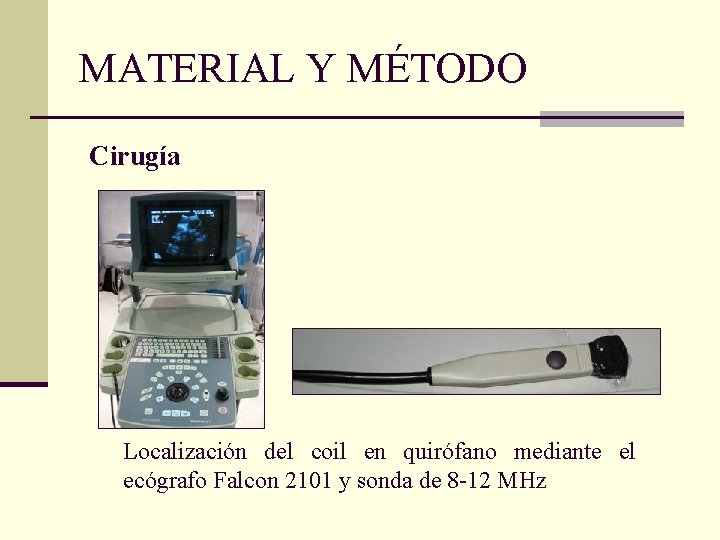 MATERIAL Y MÉTODO

Cirugía

Localización del coil en quirófano mediante el ecógrafo Falcon 2101 y sonda de 8-12 MHz